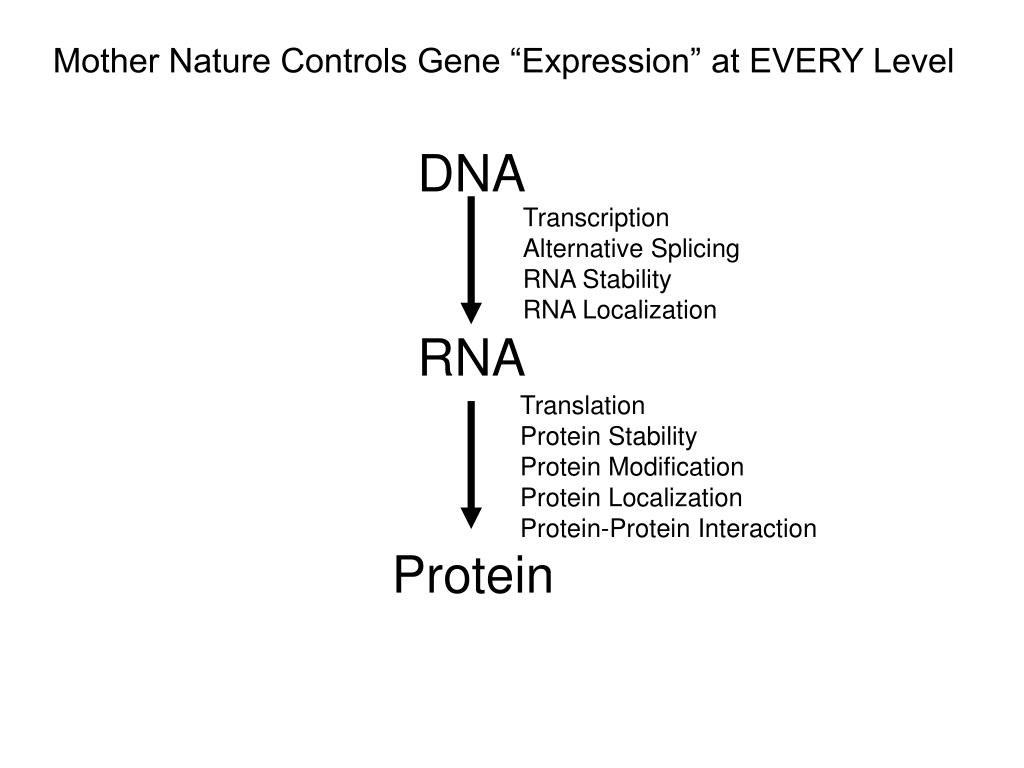 Mother Nature Controls Gene “Expression” at EVERY Level

DNA

Transcription
Alternative Splicing
RNA Stability
RNA Localization

RNA

Translation
Protein Stability
Protein Modification
Protein Localization
Protein-Protein Interaction

Protein